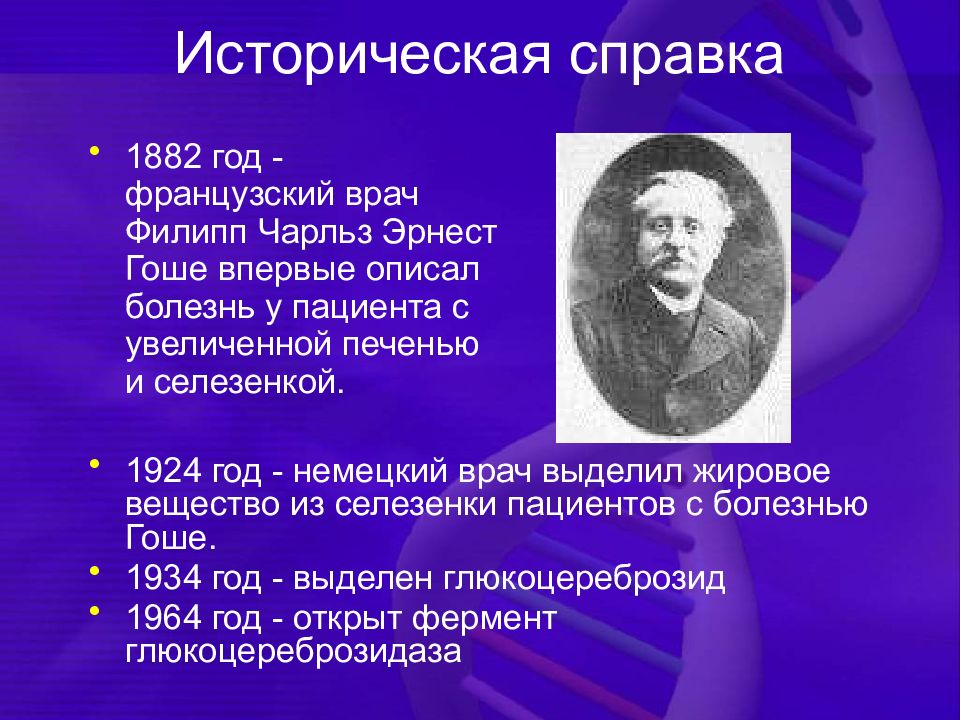 Историческая справка

• 1882 год - французский врач Филипп Чарльз Эрнест Гоше впервые описал болезнь у пациента с увеличенной печенью и селезенкой.

• 1924 год - немецкий врач выделил жировое вещество из селезенки пациентов с болезнью Гоше.
• 1934 год - выделен глюкоцереброзид
• 1964 год - открыт фермент глюкоцереброзидаза